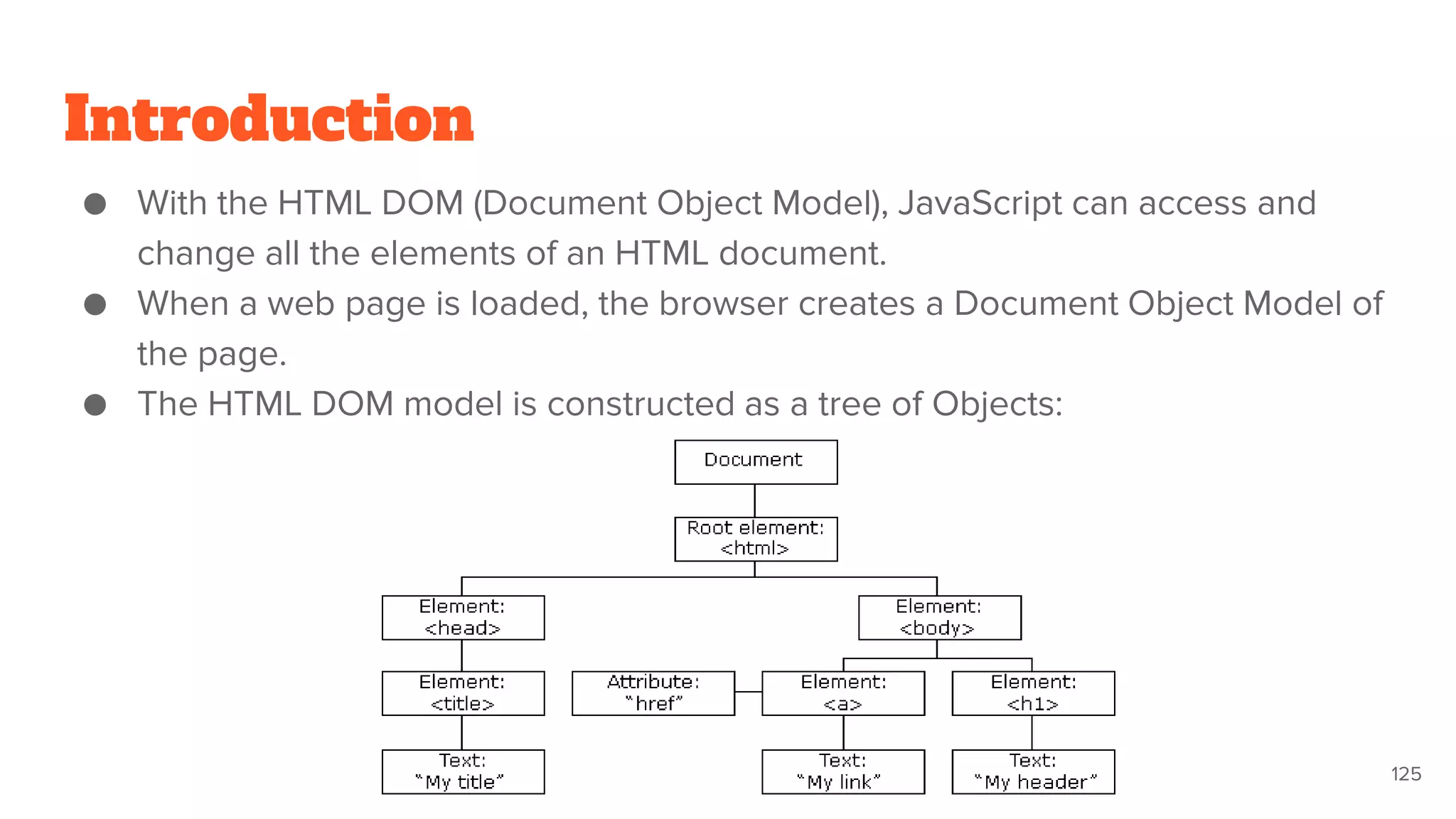 Introduction

● With the HTML DOM (Document Object Model), JavaScript can access and change all the elements of an HTML document.
● When a web page is loaded, the browser creates a Document Object Model of the page.
● The HTML DOM model is constructed as a tree of Objects:

Document

Root element: <html>

Element: <head>

Element: <body>

Element: <title>

Attribute: "href"

Element: <a>

Element: <h1>

Text: "My title"

Text: "My link"

Text: "My header"

125